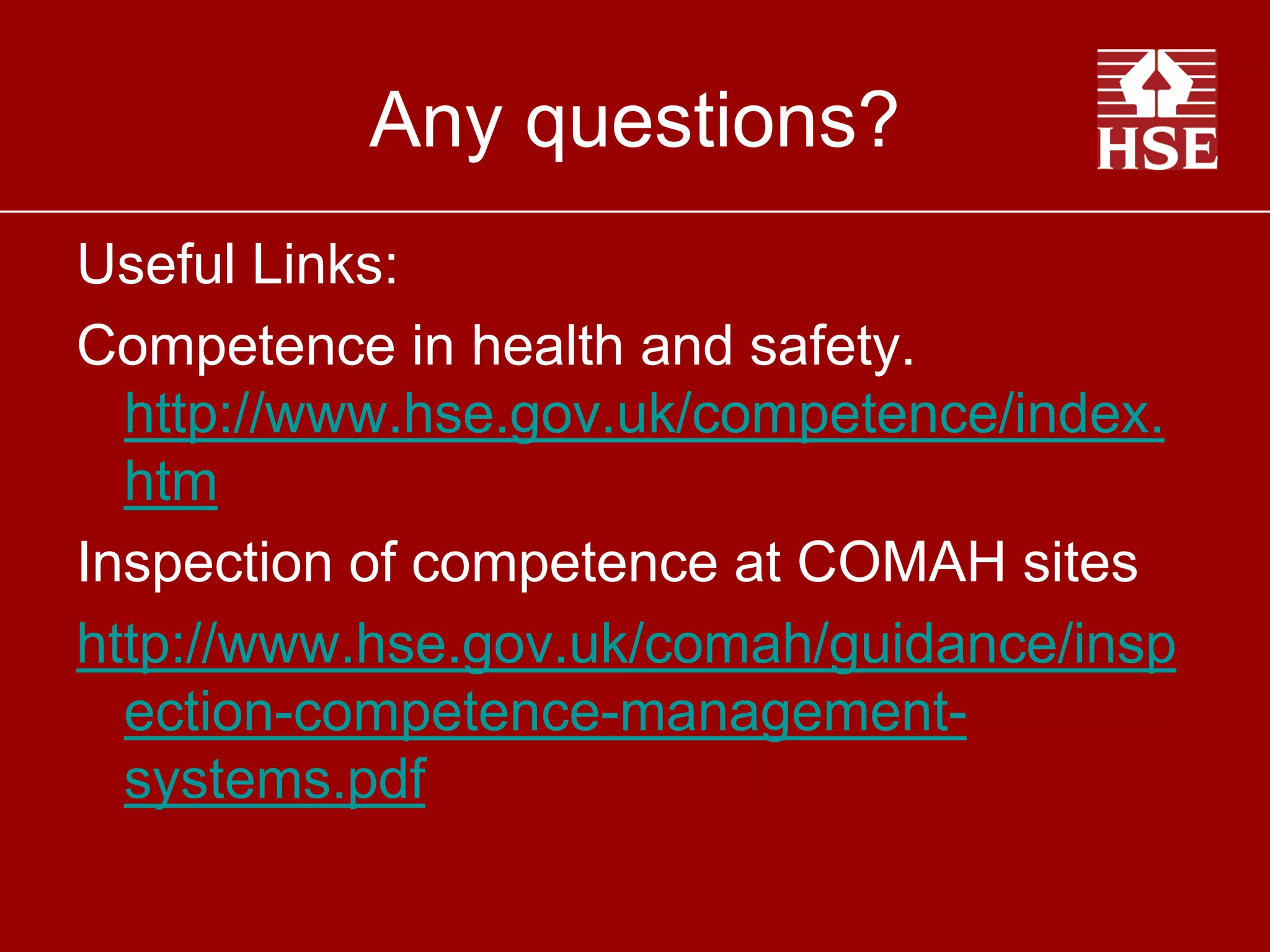 Any questions?

HSE

Useful Links:

Competence in health and safety. http://www.hse.gov.uk/competence/index.htm

Inspection of competence at COMAH sites

http://www.hse.gov.uk/comah/guidance/inspection-competence-management-systems.pdf